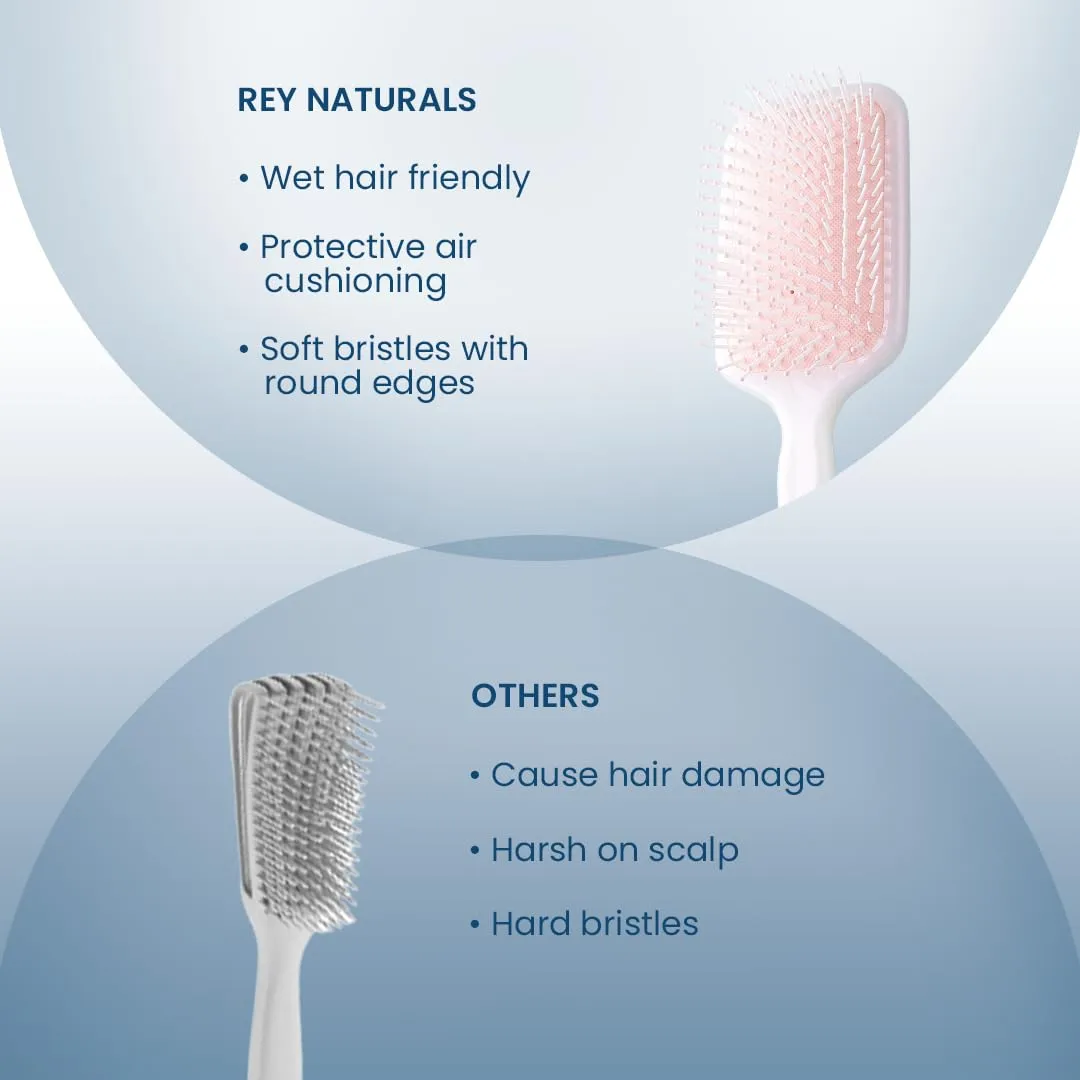 REY NATURALS

• Wet hair friendly

• Protective air cushioning

• Soft bristles with round edges

OTHERS

• Cause hair damage

• Harsh on scalp

• Hard bristles